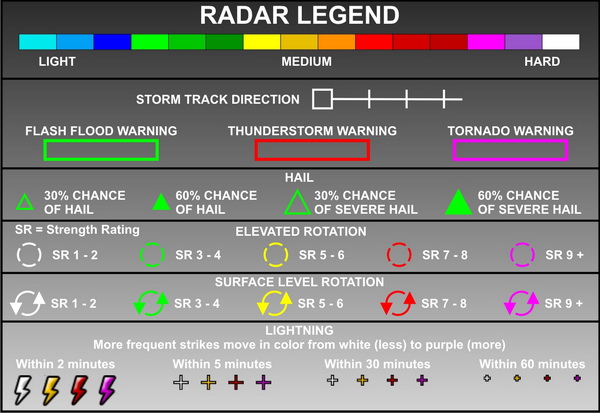 RADAR LEGEND

LIGHT MEDIUM HARD

STORM TRACK DIRECTION

FLASH FLOOD WARNING THUNDERSTORM WARNING TORNADO WARNING

HAIL

30% CHANCE OF HAIL 60% CHANCE OF HAIL 30% CHANCE OF SEVERE HAIL 60% CHANCE OF SEVERE HAIL

SR = Strength Rating

ELEVATED ROTATION

SR 1 - 2 SR 3 - 4 SR 5 - 6 SR 7 - 8 SR 9 +

SURFACE LEVEL ROTATION

SR 1 - 2 SR 3 - 4 SR 5 - 6 SR 7 - 8 SR 9 +

LIGHTNING

More frequent strikes move in color from white (less) to purple (more)

Within 2 minutes Within 5 minutes Within 30 minutes Within 60 minutes